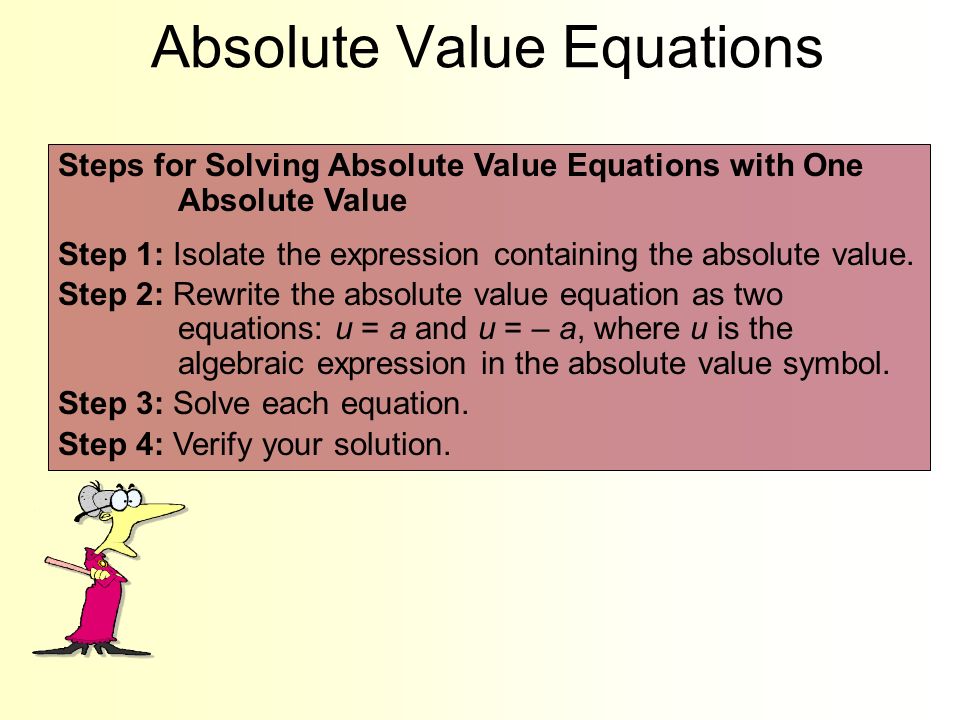 Absolute Value Equations

Steps for Solving Absolute Value Equations with One Absolute Value

Step 1: Isolate the expression containing the absolute value.

Step 2: Rewrite the absolute value equation as two equations: $u = a$ and $u = -a$, where $u$ is the algebraic expression in the absolute value symbol.

Step 3: Solve each equation.

Step 4: Verify your solution.